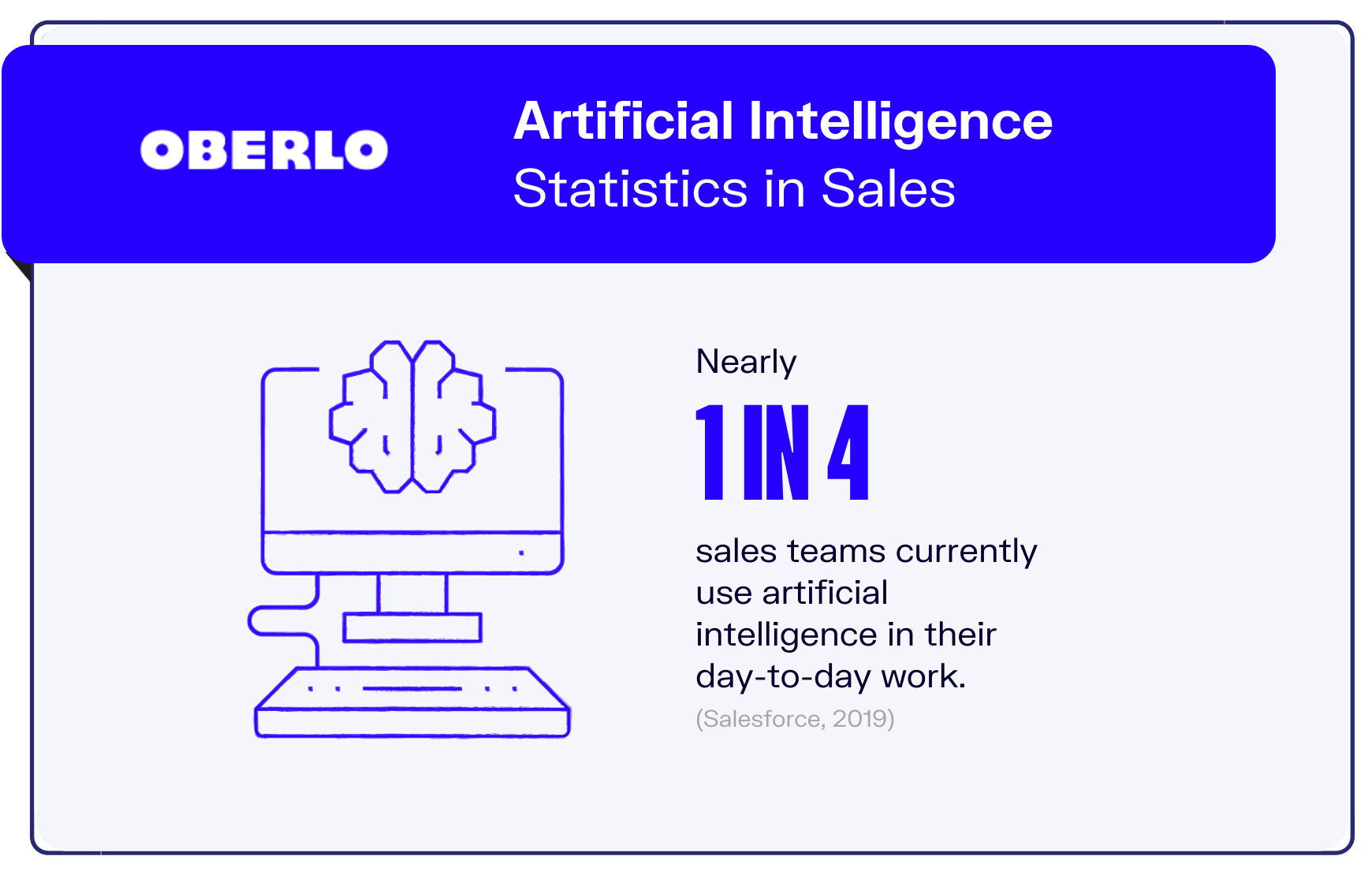 OBERLO

Artificial Intelligence
Statistics in Sales

Nearly

1 IN 4

sales teams currently use artificial intelligence in their day-to-day work.

(Salesforce, 2019)